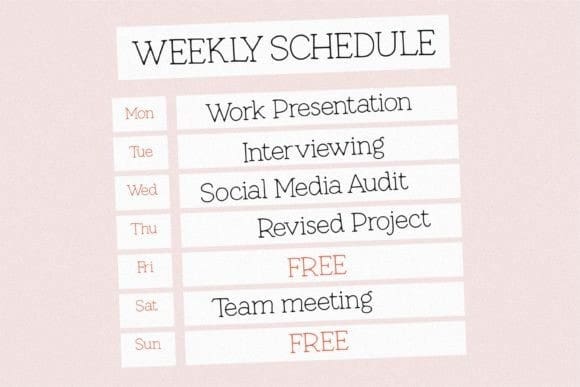 WEEKLY SCHEDULE

| Mon | Work Presentation |
|---|---|
| Tue | Interviewing |
| Wed | Social Media Audit |
| Thu | Revised Project |
| Fri | FREE |
| Sat | Team meeting |
| Sun | FREE |